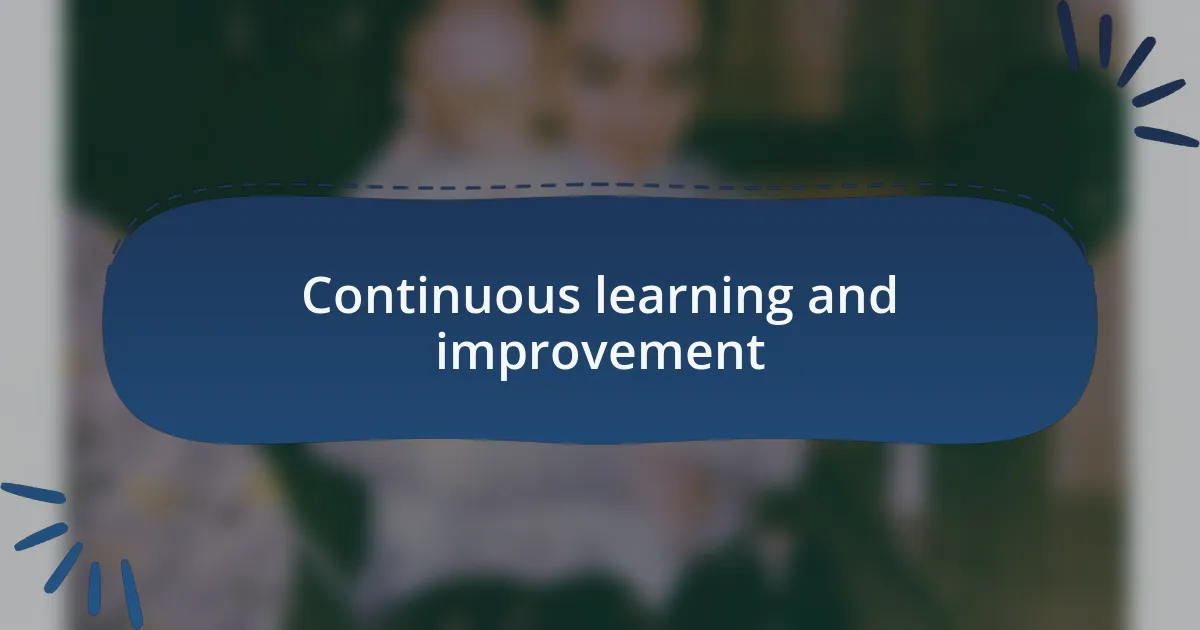 Continuous learning and improvement